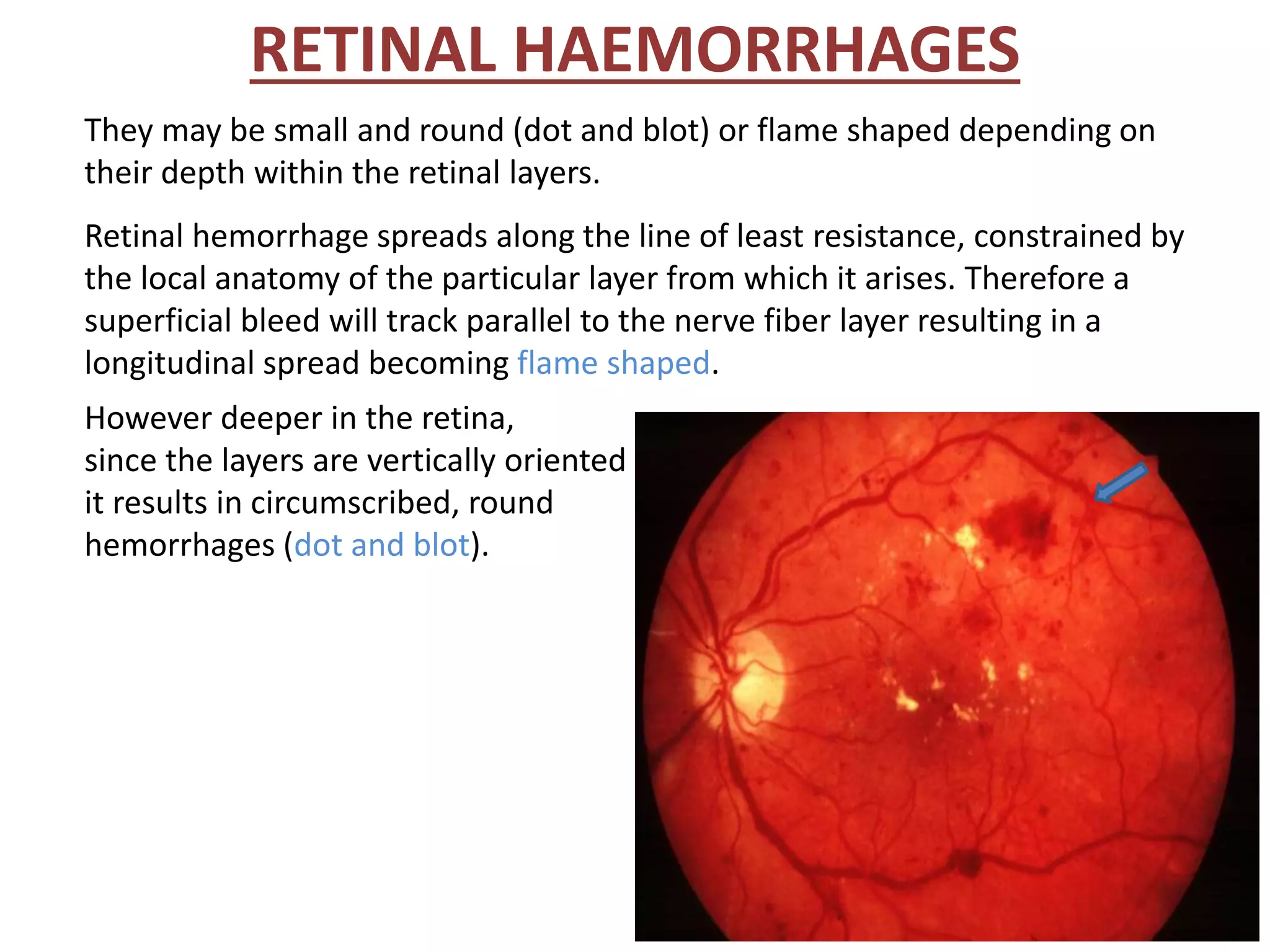 RETINAL HAEMORRHAGES

They may be small and round (dot and blot) or flame shaped depending on their depth within the retinal layers.

Retinal hemorrhage spreads along the line of least resistance, constrained by the local anatomy of the particular layer from which it arises. Therefore a superficial bleed will track parallel to the nerve fiber layer resulting in a longitudinal spread becoming flame shaped.

However deeper in the retina, since the layers are vertically oriented it results in circumscribed, round hemorrhages (dot and blot).